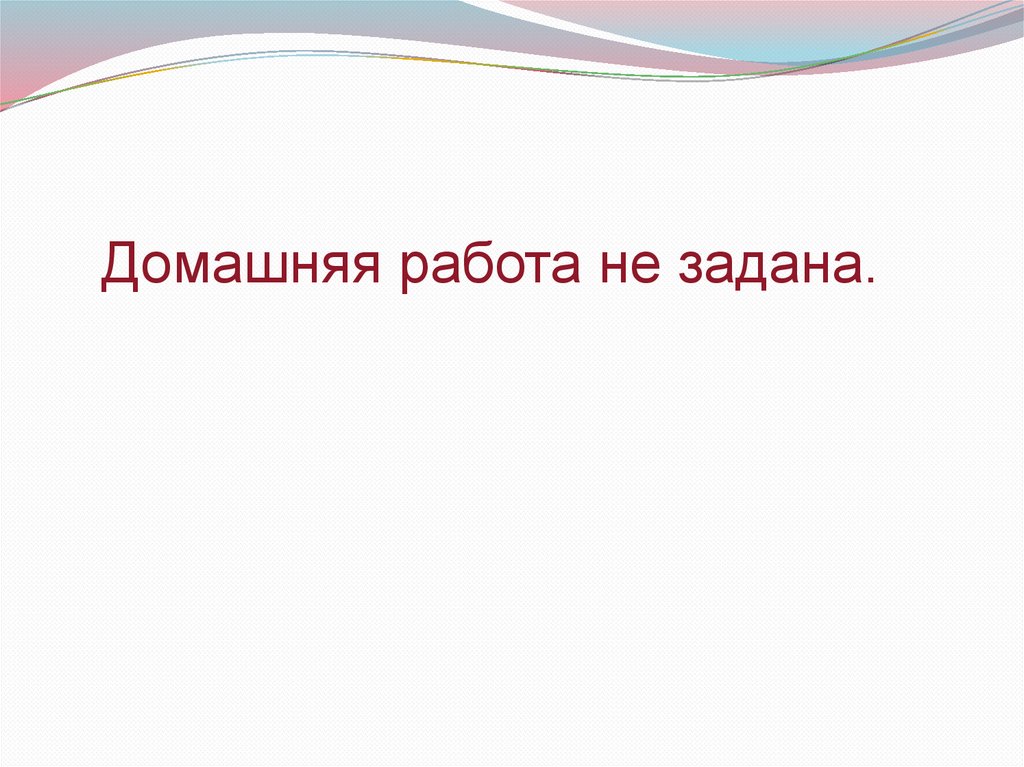 Домашняя работа не задана.